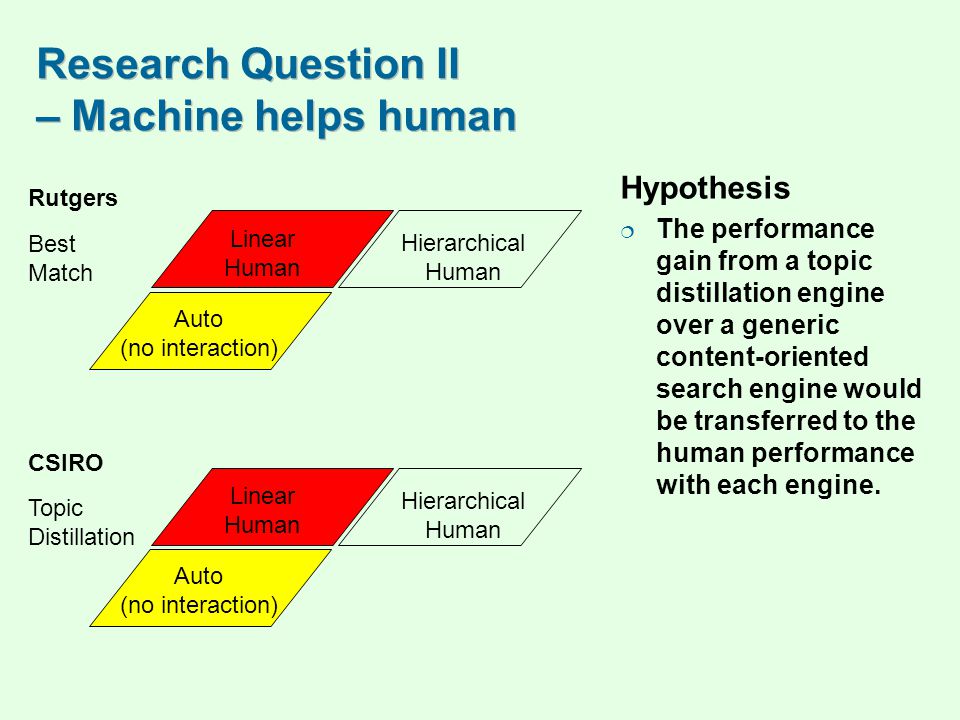 Research Question II
– Machine helps human

Rutgers

Best Match

Linear Human

Hierarchical Human

Auto (no interaction)

CSIRO

Topic Distillation

Linear Human

Hierarchical Human

Auto (no interaction)

Hypothesis

The performance gain from a topic distillation engine over a generic content-oriented search engine would be transferred to the human performance with each engine.